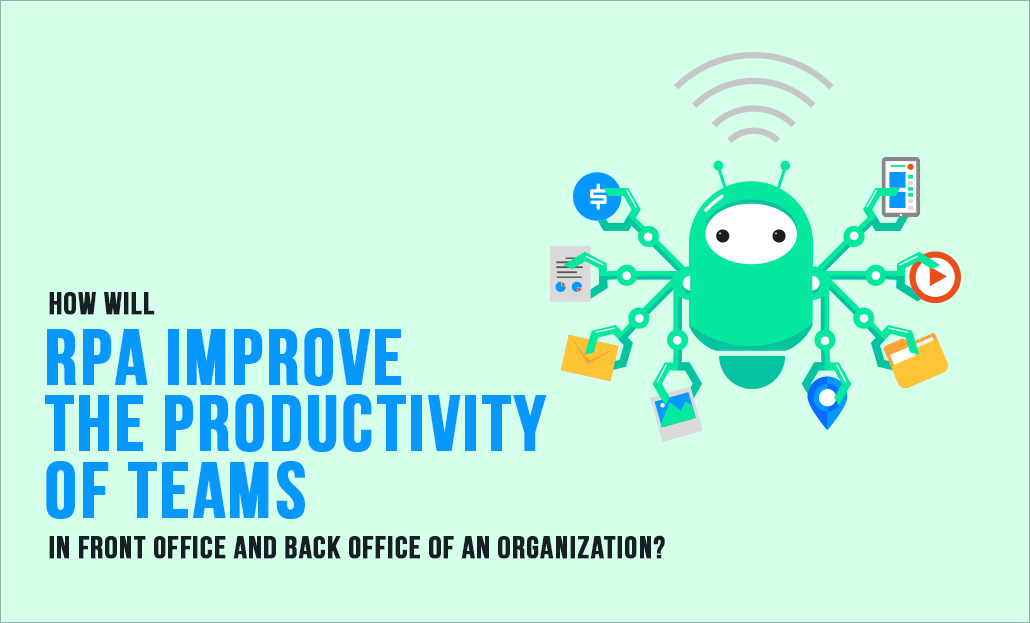 HOW WILL
RPA IMPROVE
THE PRODUCTIVITY
OF TEAMS
IN FRONT OFFICE AND BACK OFFICE OF AN ORGANIZATION?

$